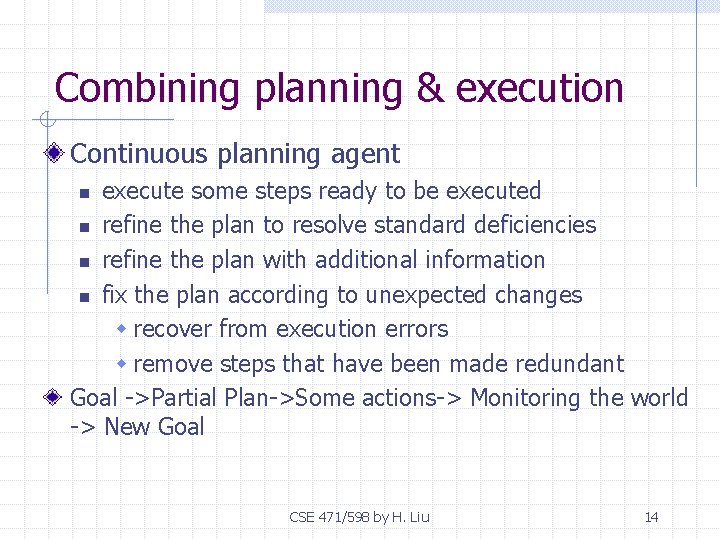 Combining planning & execution

Continuous planning agent

execute some steps ready to be executed

refine the plan to resolve standard deficiencies

refine the plan with additional information

fix the plan according to unexpected changes

recover from execution errors

remove steps that have been made redundant

Goal ->Partial Plan->Some actions-> Monitoring the world -> New Goal

CSE 471/598 by H. Liu

14